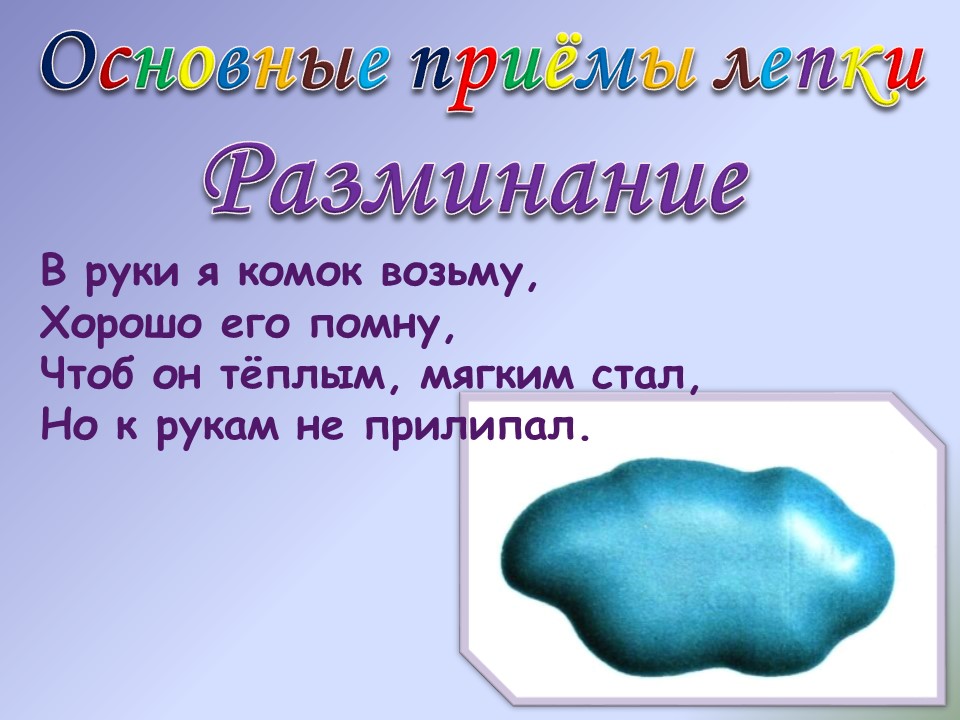 Основные приёмы лепки

Разминание

В руки я комок возьму,
Хорошо его помну,
Чтоб он тёплым, мягким стал,
Но к рукам не прилипал.